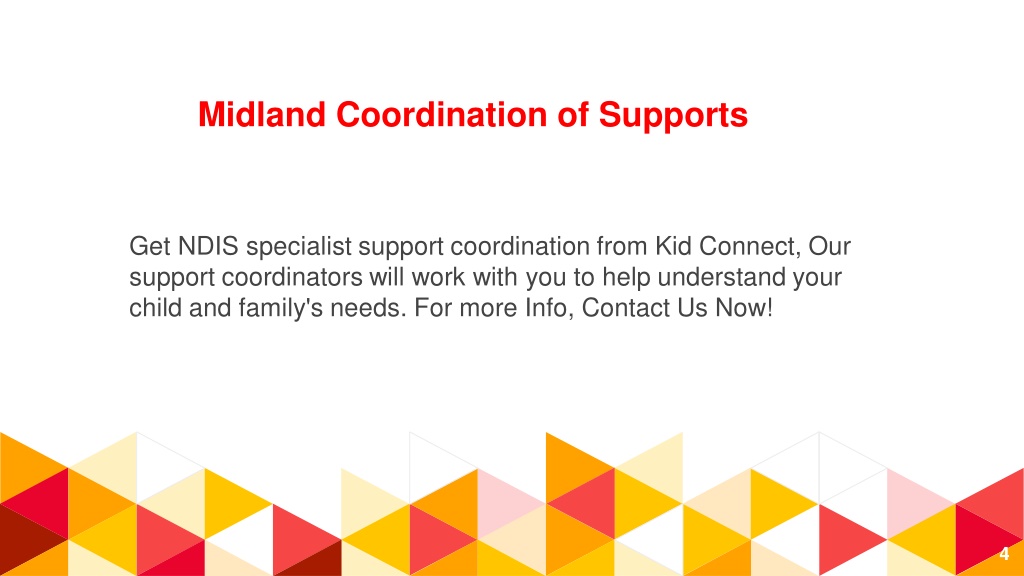 Midland Coordination of Supports

Get NDIS specialist support coordination from Kid Connect, Our support coordinators will work with you to help understand your child and family's needs. For more Info, Contact Us Now!

4